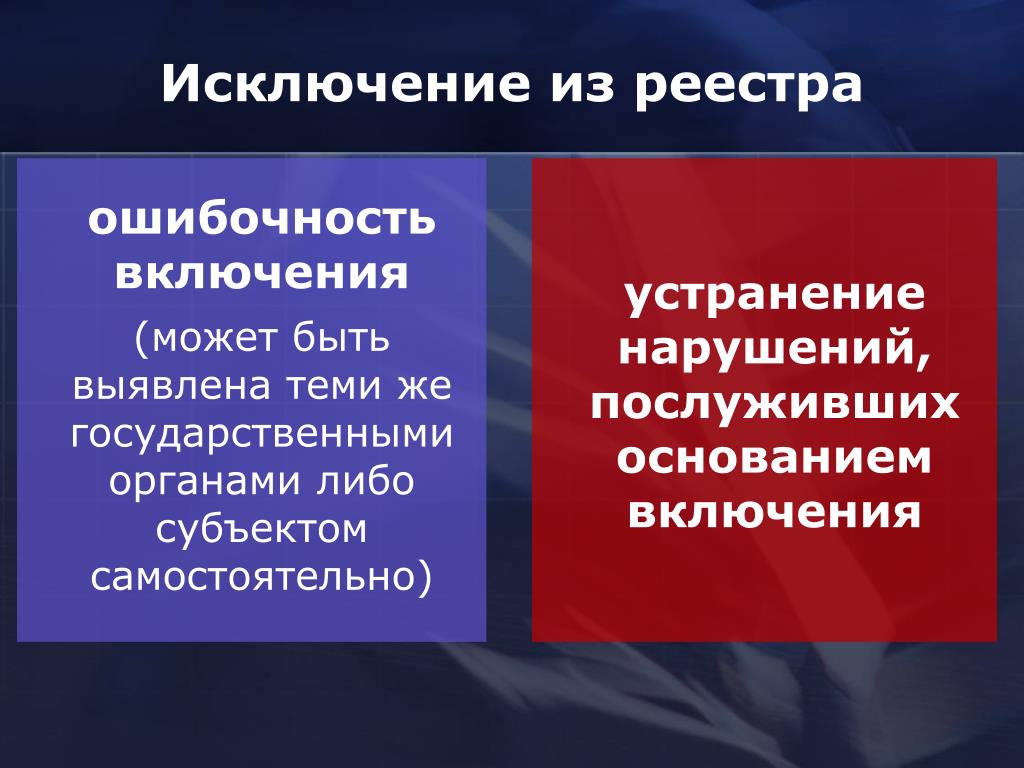 Исключение из реестра

ошибочность включения

(может быть выявлена теми же государственными органами либо субъектом самостоятельно)

устранение нарушений, послуживших основанием включения